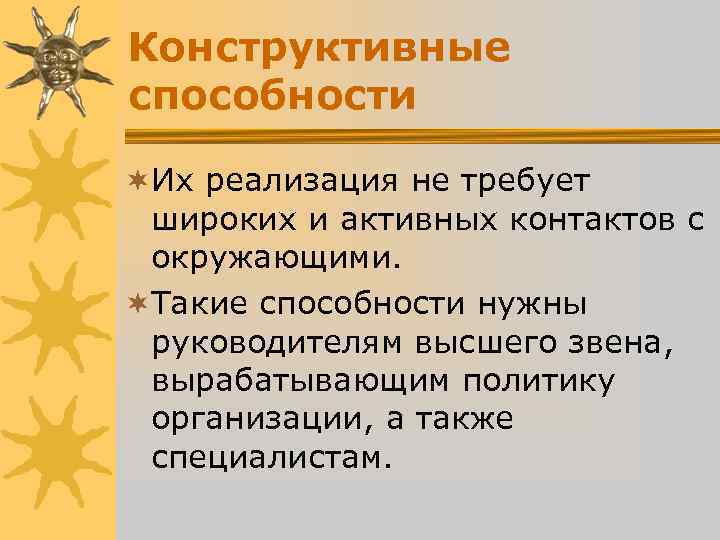 Конструктивные способности

Их реализация не требует широких и активных контактов с окружающими.

Такие способности нужны руководителям высшего звена, вырабатывающим политику организации, а также специалистам.